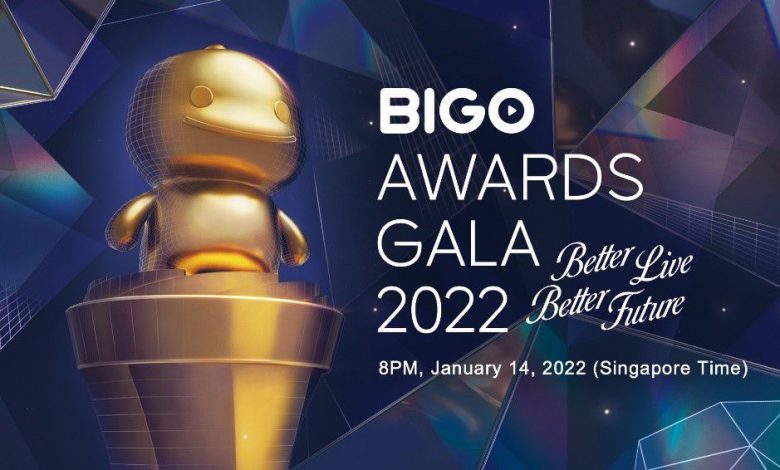 BIGO
AWARDS
GALA
2022

Better Live
Better Future

8PM, January 14, 2022 (Singapore Time)